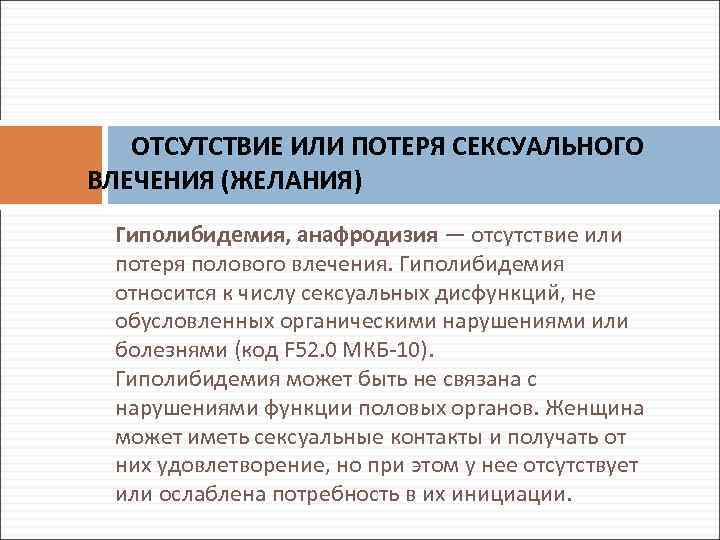 ОТСУТСТВИЕ ИЛИ ПОТЕРЯ СЕКСУАЛЬНОГО ВЛЕЧЕНИЯ (ЖЕЛАНИЯ)

Гиполибидемия, анафродизия — отсутствие или потеря полового влечения. Гиполибидемия относится к числу сексуальных дисфункций, не обусловленных органическими нарушениями или болезнями (код F52.0 МКБ-10).
Гиполибидемия может быть не связана с нарушениями функции половых органов. Женщина может иметь сексуальные контакты и получать от них удовлетворение, но при этом у нее отсутствует или ослаблена потребность в их инициации.